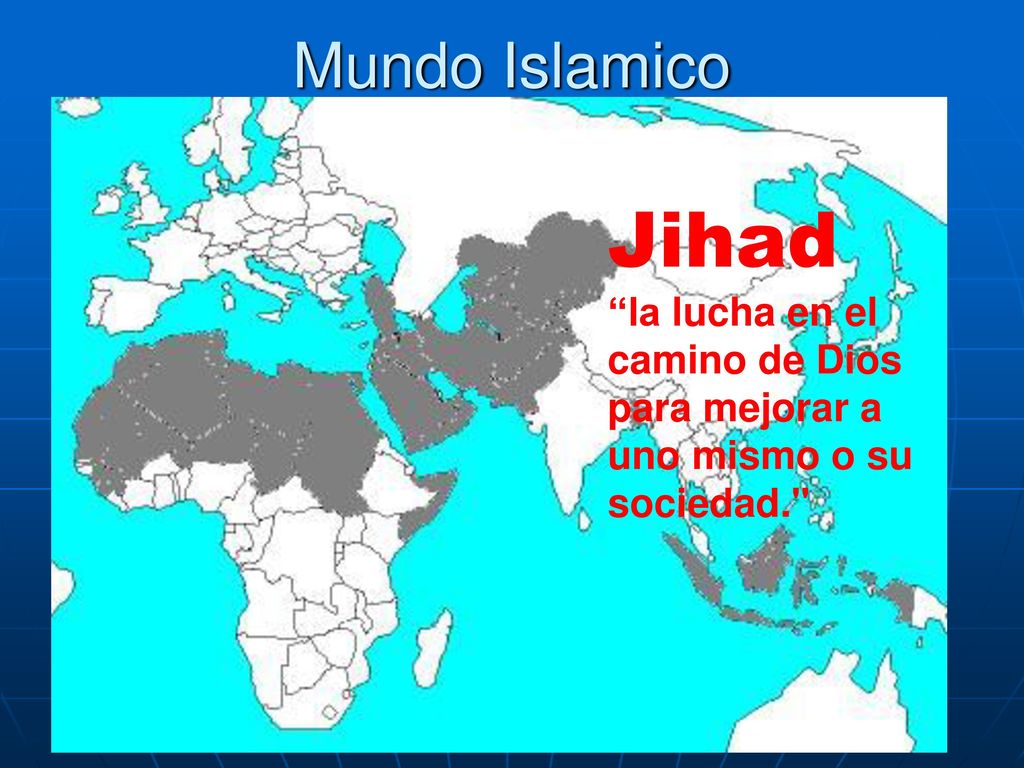 Mundo Islamico

Jihad
“la lucha en el camino de Dios para mejorar a uno mismo o su sociedad."